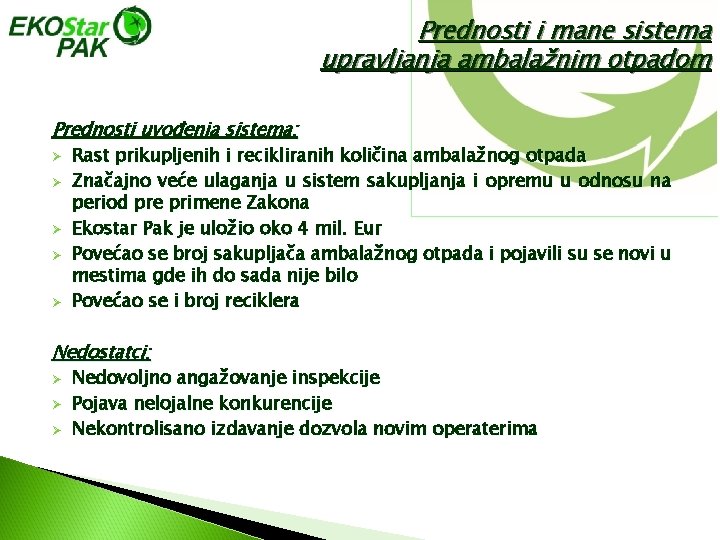 EKOStar PAK

Prednosti i mane sistema upravljanja ambalažnim otpadom

Prednosti uvođenja sistema:
➢ Rast prikupljenih i recikliranih količina ambalažnog otpada
➢ Značajno veće ulaganja u sistem sakupljanja i opremu u odnosu na period pre primene Zakona
➢ Ekostar Pak je uložio oko 4 mil. Eur
➢ Povećao se broj sakupljača ambalažnog otpada i pojavili su se novi u mestima gde ih do sada nije bilo
➢ Povećao se i broj reciklera

Nedostatci:
➢ Nedovoljno angažovanje inspekcije
➢ Pojava nelojalne konkurencije
➢ Nekontrolisano izdavanje dozvola novim operaterima